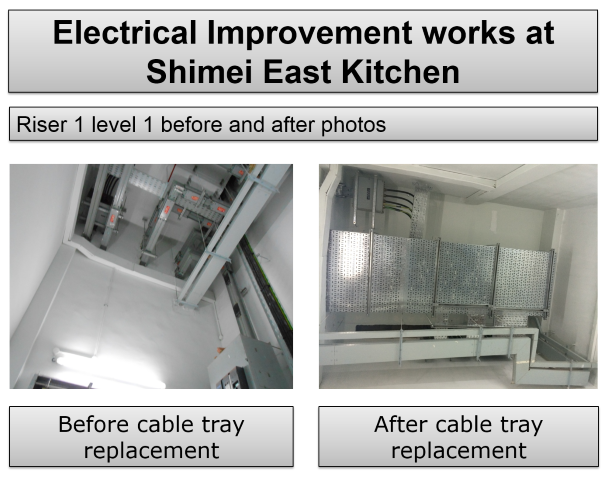 Electrical Improvement works at Shimei East Kitchen

Riser 1 level 1 before and after photos

Before cable tray replacement

After cable tray replacement